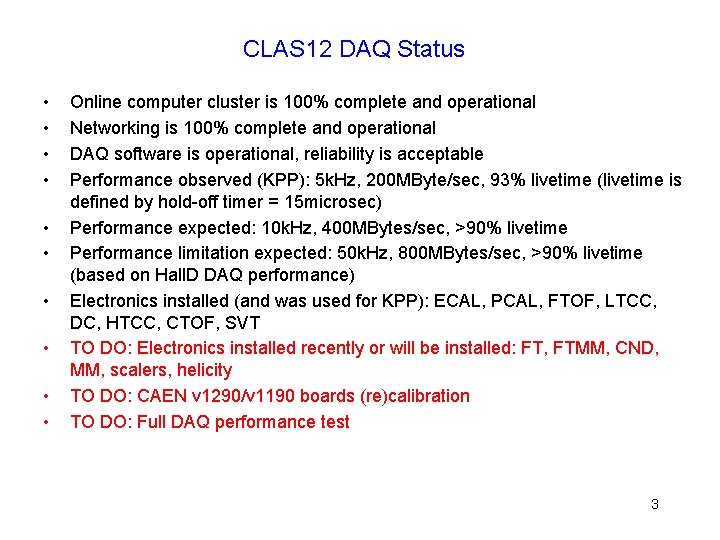 CLAS12 DAQ Status

• Online computer cluster is 100% complete and operational
• Networking is 100% complete and operational
• DAQ software is operational, reliability is acceptable
• Performance observed (KPP): 5kHz, 200MByte/sec, 93% livetime (livetime is defined by hold-off timer = 15microsec)
• Performance expected: 10kHz, 400MBytes/sec, >90% livetime
• Performance limitation expected: 50kHz, 800MBytes/sec, >90% livetime (based on HallD DAQ performance)
• Electronics installed (and was used for KPP): ECAL, PCAL, FTOF, LTCC, DC, HTCC, CTOF, SVT
• TO DO: Electronics installed recently or will be installed: FT, FTMM, CND, MM, scalers, helicity
• TO DO: CAEN v1290/v1190 boards (re)calibration
• TO DO: Full DAQ performance test

3